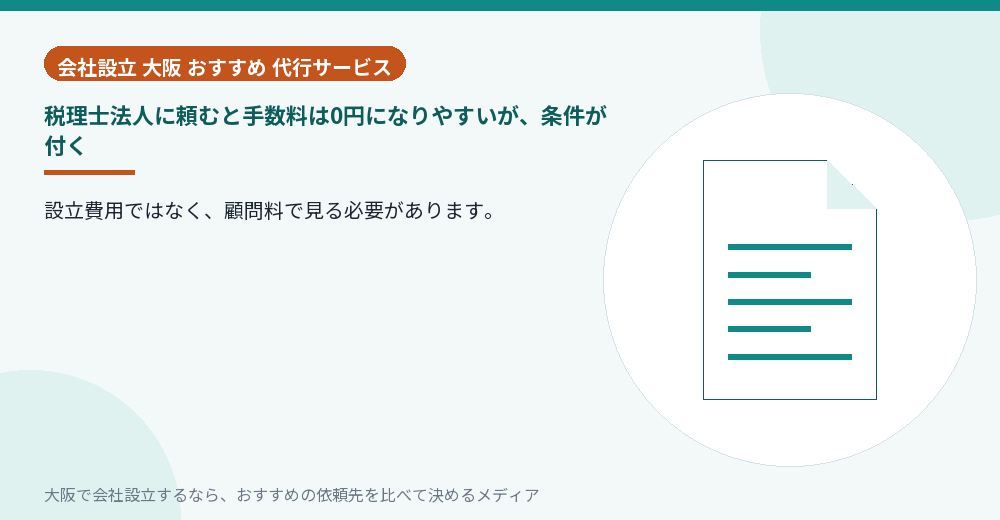 会社設立 大阪 おすすめ 代行サービス

税理士法人に頼むと手数料は0円になりやすいが、条件が付く

設立費用ではなく、顧問料で見る必要があります。

大阪で会社設立するなら、おすすめの依頼先を比べて決めるメディア